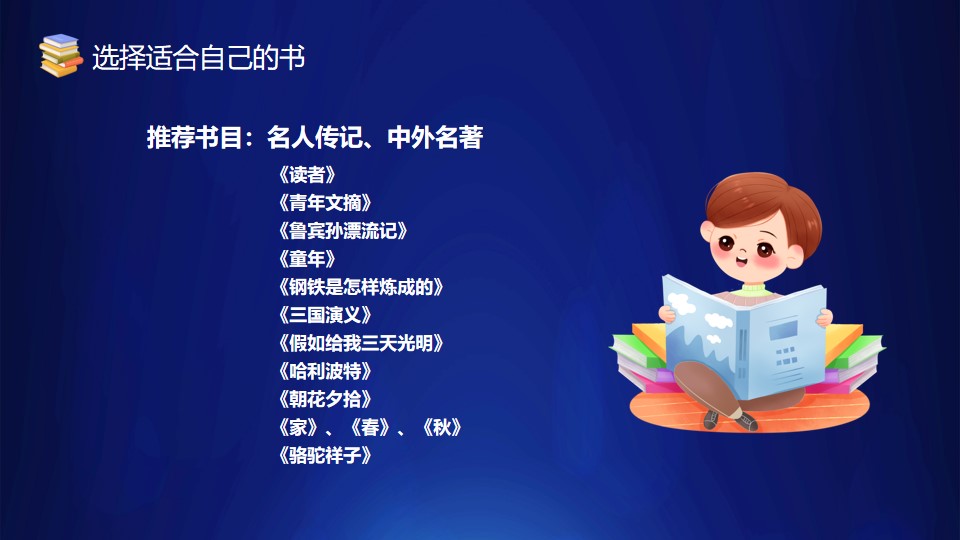 选择适合自己的书

推荐书目：名人传记、中外名著

《读者》
《青年文摘》
《鲁宾孙漂流记》
《童年》
《钢铁是怎样炼成的》
《三国演义》
《假如给我三天光明》
《哈利波特》
《朝花夕拾》
《家》、《春》、《秋》
《骆驼祥子》